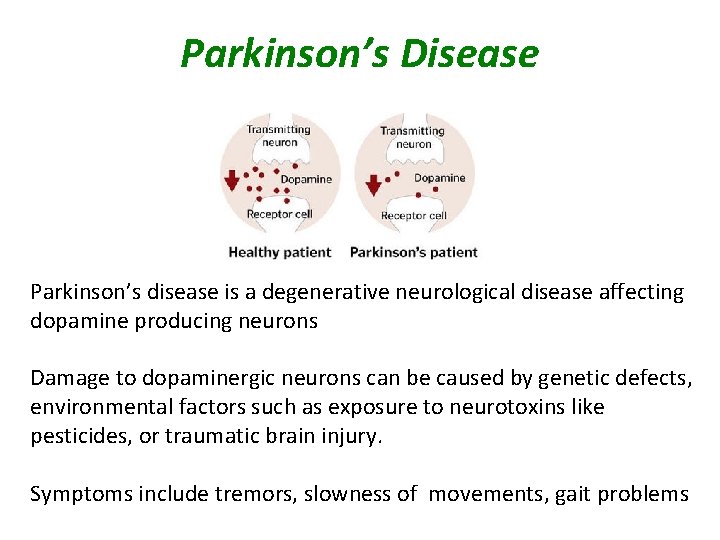 Parkinson's Disease

Transmitting neuron

Dopamine

Receptor cell

Healthy patient

Transmitting neuron

Dopamine

Receptor cell

Parkinson's patient

Parkinson's disease is a degenerative neurological disease affecting dopamine producing neurons

Damage to dopaminergic neurons can be caused by genetic defects, environmental factors such as exposure to neurotoxins like pesticides, or traumatic brain injury.

Symptoms include tremors, slowness of movements, gait problems